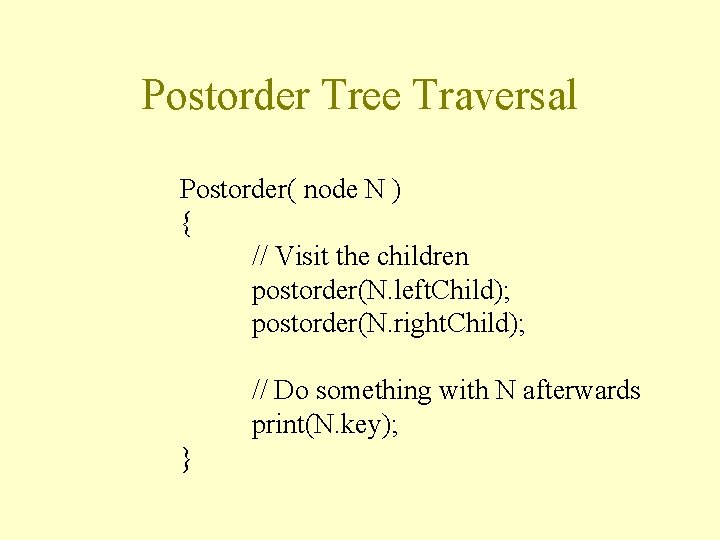 Postorder Tree Traversal

Postorder( node N )
{
// Visit the children
postorder(N.leftChild);
postorder(N.rightChild);

// Do something with N afterwards
print(N.key);
}